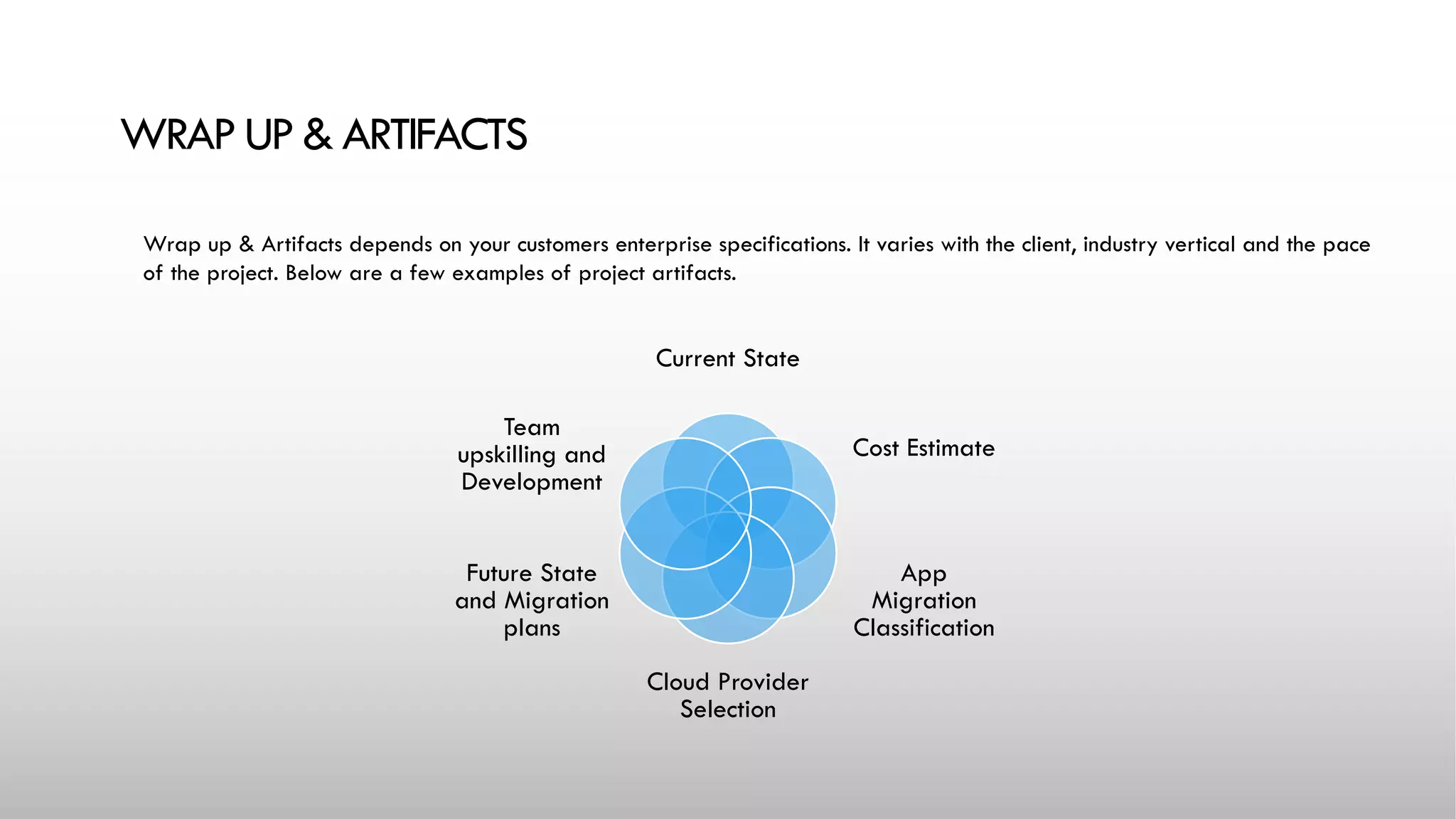 WRAP UP & ARTIFACTS

Wrap up & Artifacts depends on your customers enterprise specifications. It varies with the client, industry vertical and the pace of the project. Below are a few examples of project artifacts.

Current State

Cost Estimate

App Migration Classification

Cloud Provider Selection

Future State and Migration plans

Team upskilling and Development